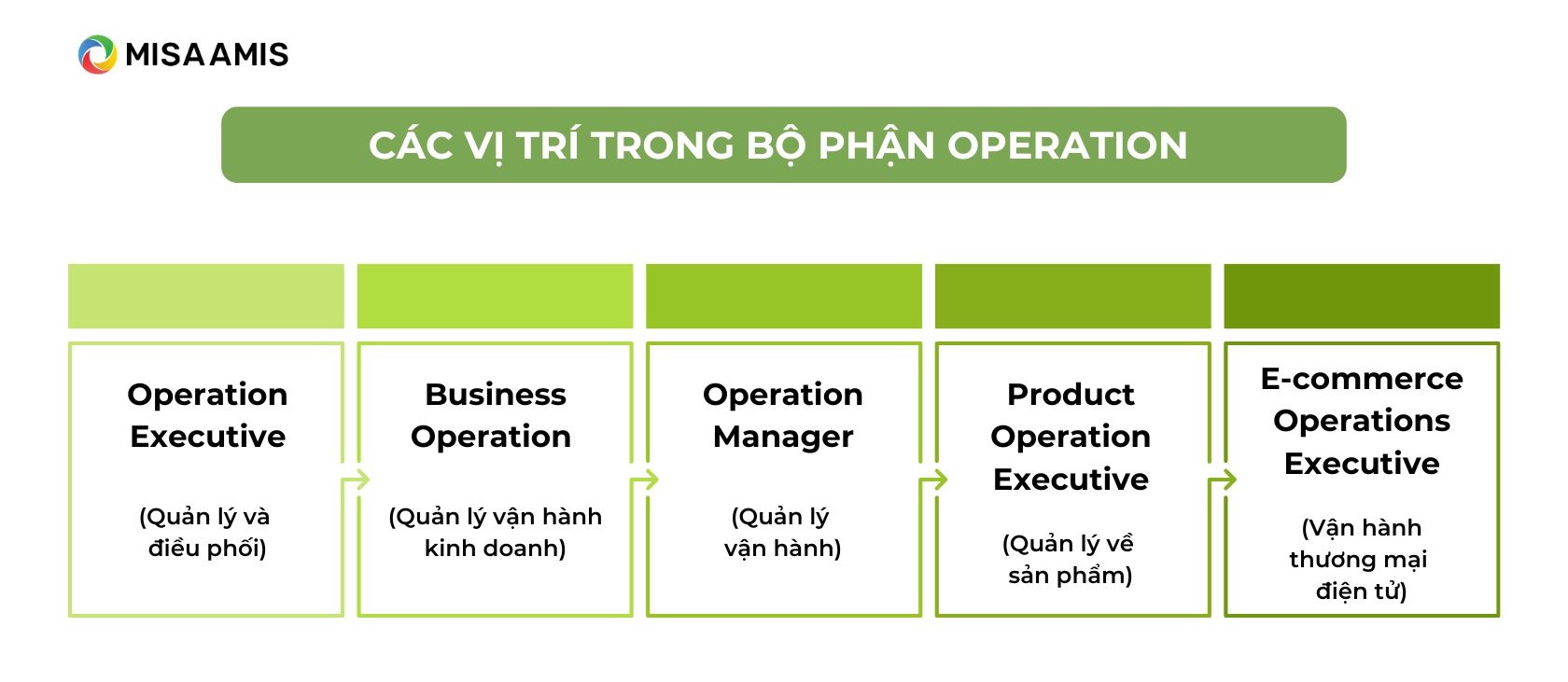 MISA AMIS

CÁC VỊ TRÍ TRONG BỘ PHẬN OPERATION

Operation Executive

(Quản lý và điều phối)

Business Operation

(Quản lý vận hành kinh doanh)

Operation Manager

(Quản lý vận hành)

Product Operation Executive

(Quản lý về sản phẩm)

E-commerce Operations Executive

(Vận hành thương mại điện tử)